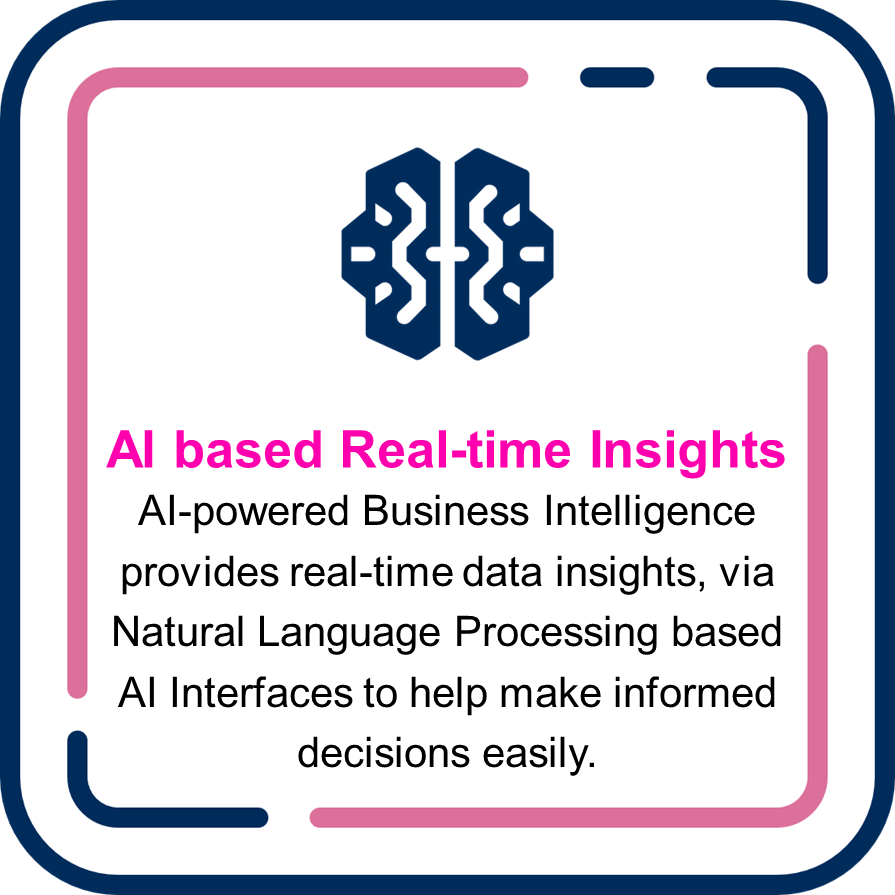 AI based Real-time Insights

AI-powered Business Intelligence provides real-time data insights, via Natural Language Processing based AI Interfaces to help make informed decisions easily.